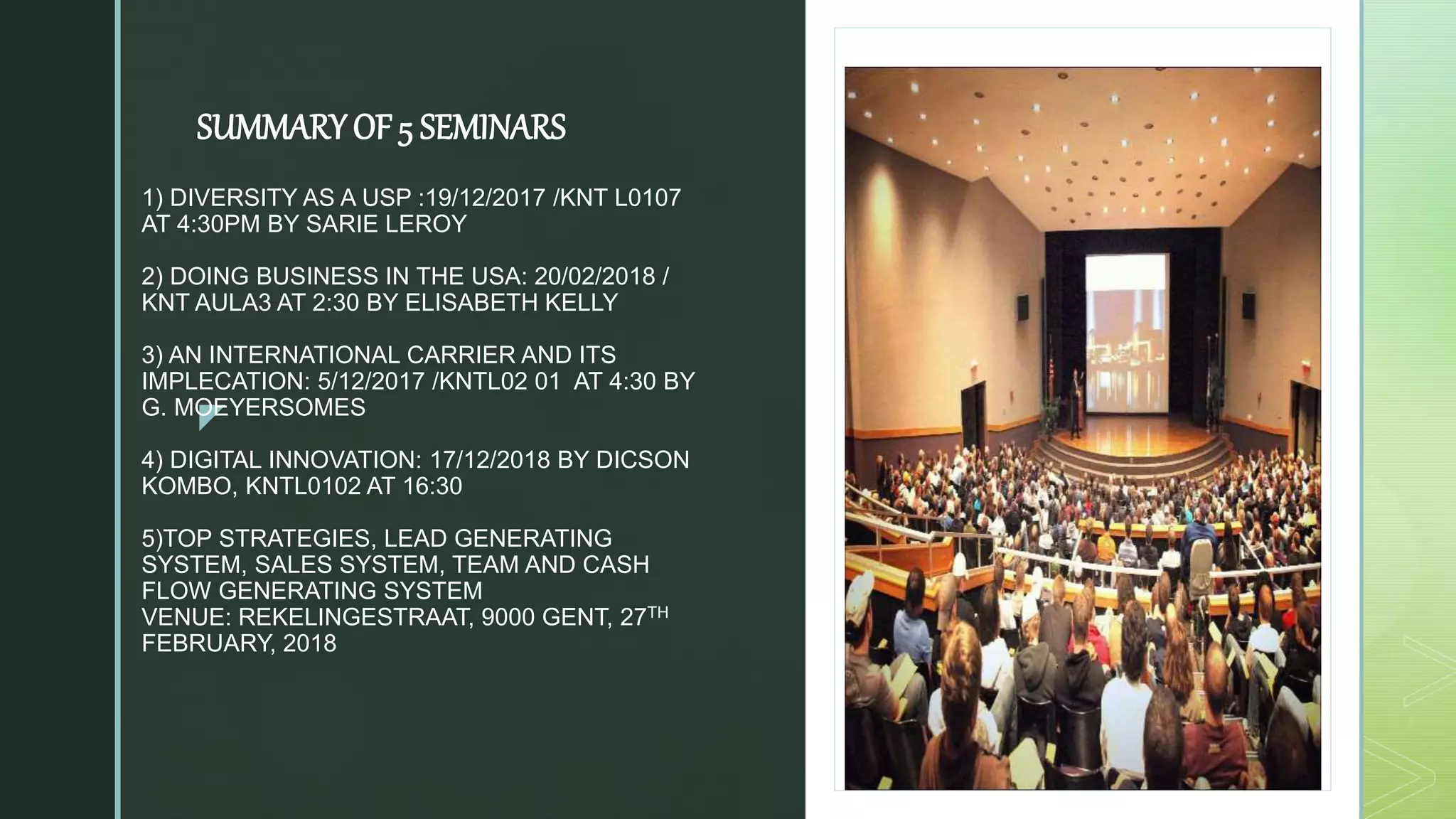 SUMMARY OF 5 SEMINARS

1) DIVERSITY AS A USP :19/12/2017 /KNT L0107 AT 4:30PM BY SARIE LEROY

2) DOING BUSINESS IN THE USA: 20/02/2018 / KNT AULA3 AT 2:30 BY ELISABETH KELLY

3) AN INTERNATIONAL CARRIER AND ITS IMPLECATION: 5/12/2017 /KNTL02 01 AT 4:30 BY G. MOEYERSOMES

4) DIGITAL INNOVATION: 17/12/2018 BY DICSON KOMBO, KNTL0102 AT 16:30

5)TOP STRATEGIES, LEAD GENERATING SYSTEM, SALES SYSTEM, TEAM AND CASH FLOW GENERATING SYSTEM
VENUE: REKELINGESTRAAT, 9000 GENT, 27$^{TH}$ FEBRUARY, 2018